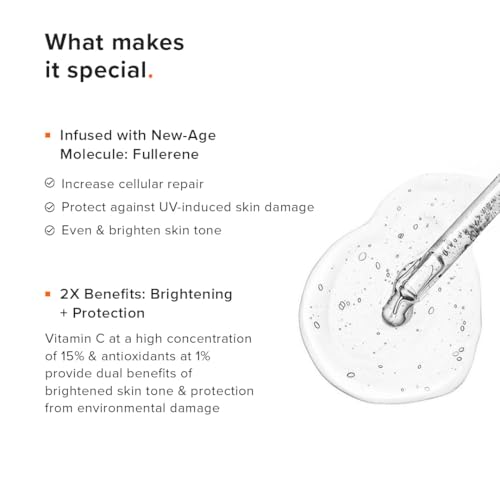 What makes it special.

Infused with New-Age Molecule: Fullerene

Increase cellular repair

Protect against UV-induced skin damage

Even & brighten skin tone

2X Benefits: Brightening + Protection

Vitamin C at a high concentration of 15% & antioxidants at 1% provide dual benefits of brightened skin tone & protection from environmental damage